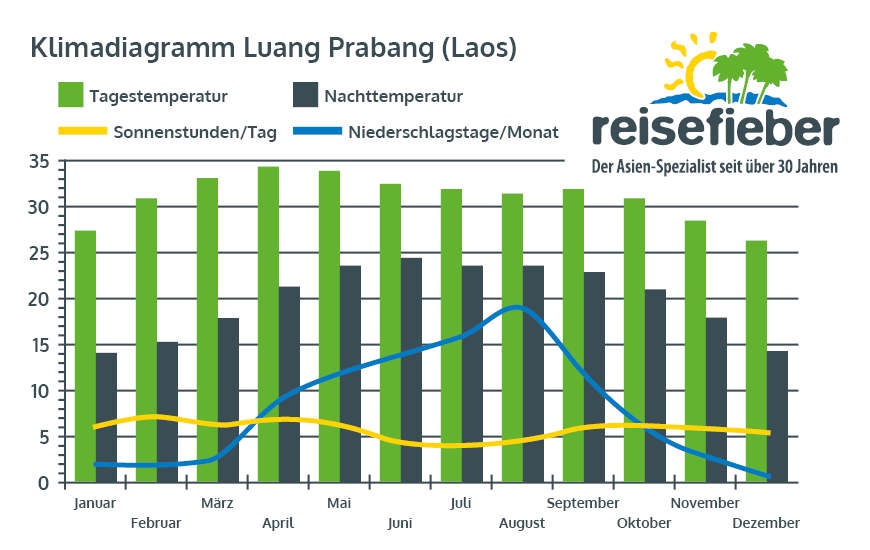 Klimadiagramm Luang Prabang (Laos)

Tagestemperatur
Nachttemperatur
Sonnenstunden/Tag
Niederschlagstage/Monat

reisefieber
Der Asien-Spezialist seit über 30 Jahren

35
30
25
20
15
10
5
0

Januar
Februar
März
April
Mai
Juni
Juli
August
September
Oktober
November
Dezember